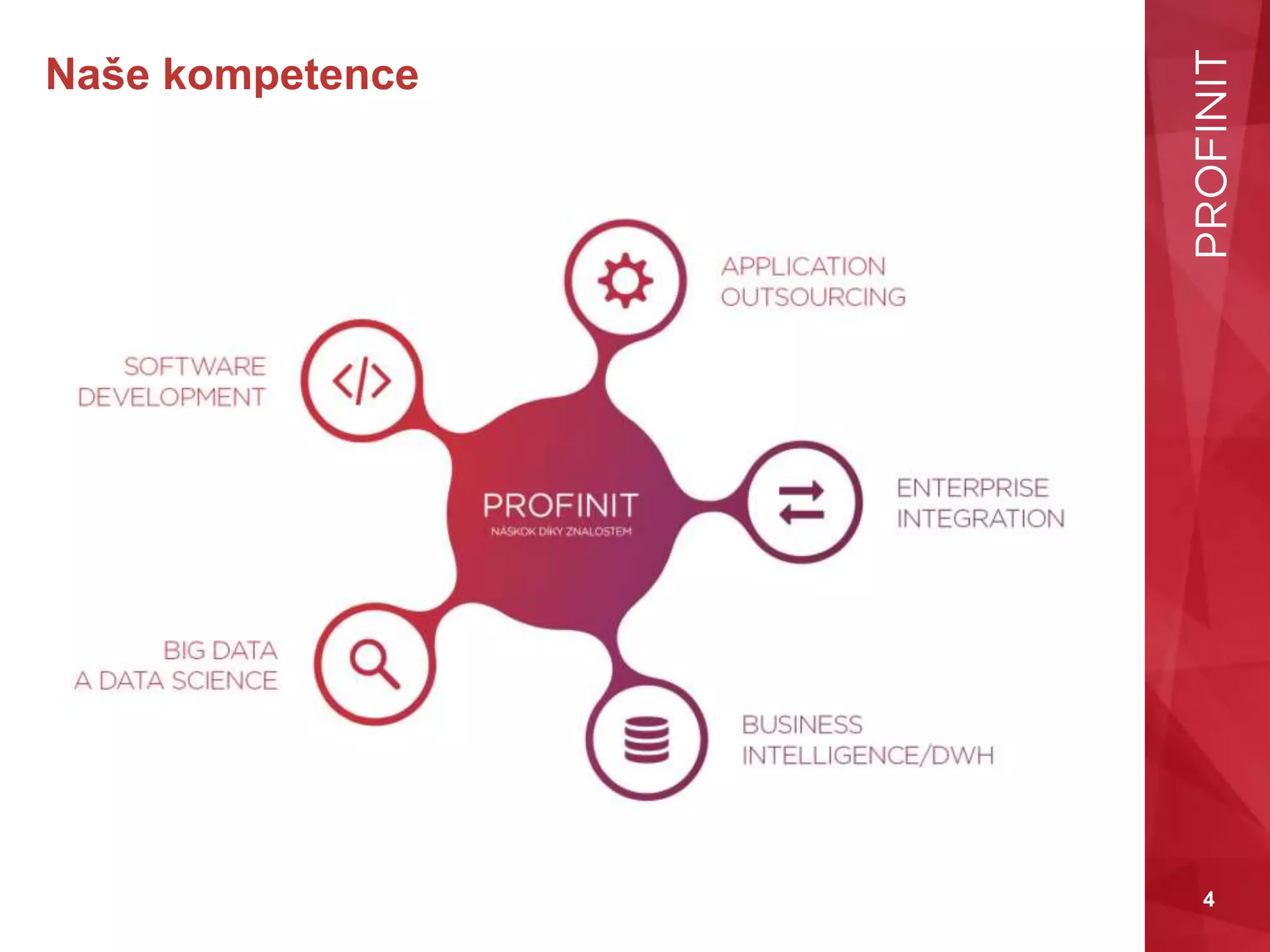 Naše kompetence

APPLICATION OUTSOURCING

SOFTWARE DEVELOPMENT

PROFINIT
NÁSKOK DÍKY ZNALOSTEM

ENTERPRISE INTEGRATION

BIG DATA A DATA SCIENCE

BUSINESS INTELLIGENCE/DWH

PROFINIT

4